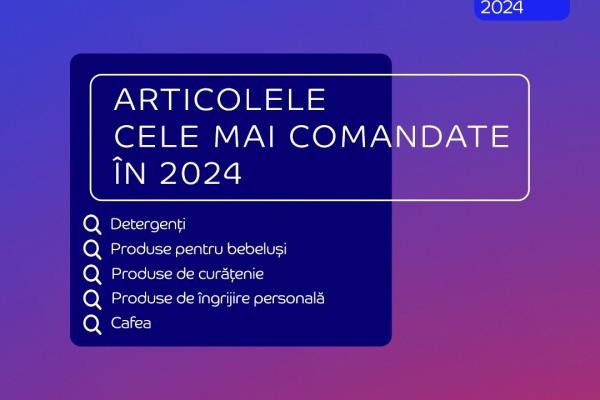 2024

ARTICOLELE CELE MAI COMANDATE ÎN 2024

Detergenți
Produse pentru bebeluși
Produse de curățenie
Produse de îngrijire personală
Cafea